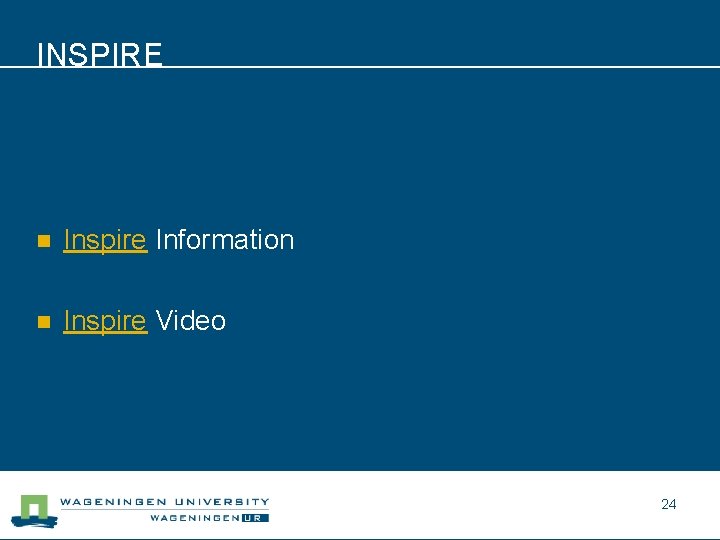 INSPIRE

Inspire Information

Inspire Video

WAGENINGEN UNIVERSITY
WAGENINGEN UR

24